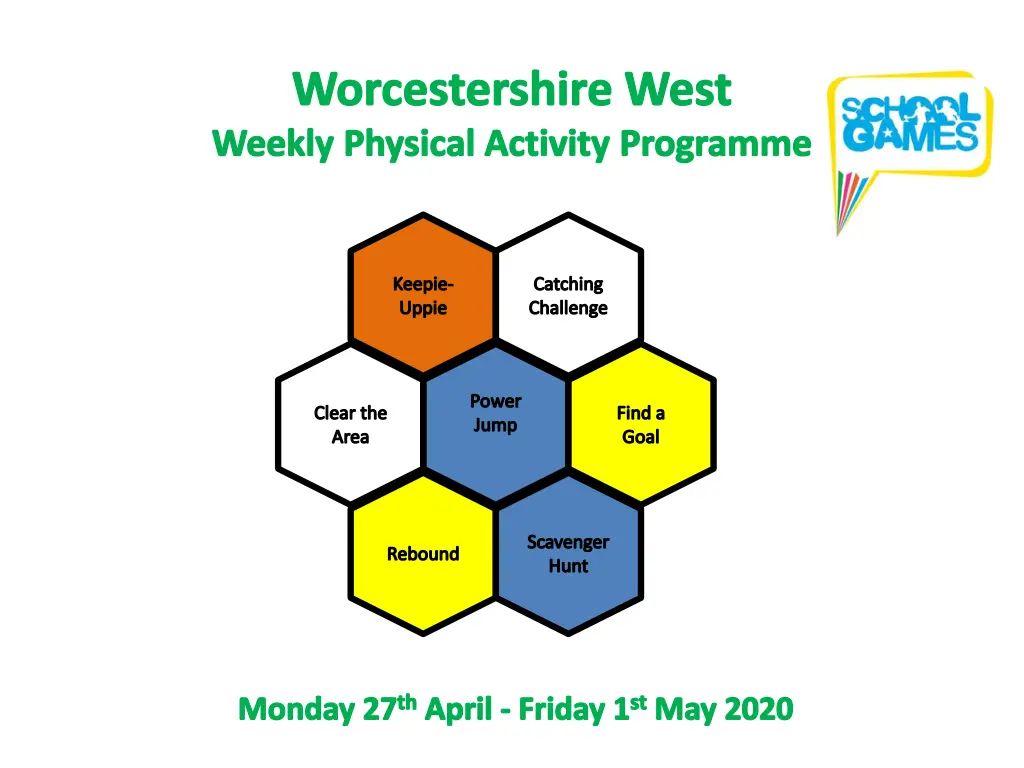 Worcestershire West
Weekly Physical Activity Programme

SCHOOL GAMES

Keepie-Uppie

Catching Challenge

Clear the Area

Power Jump

Find a Goal

Rebound

Scavenger Hunt

Monday 27th April - Friday 1st May 2020